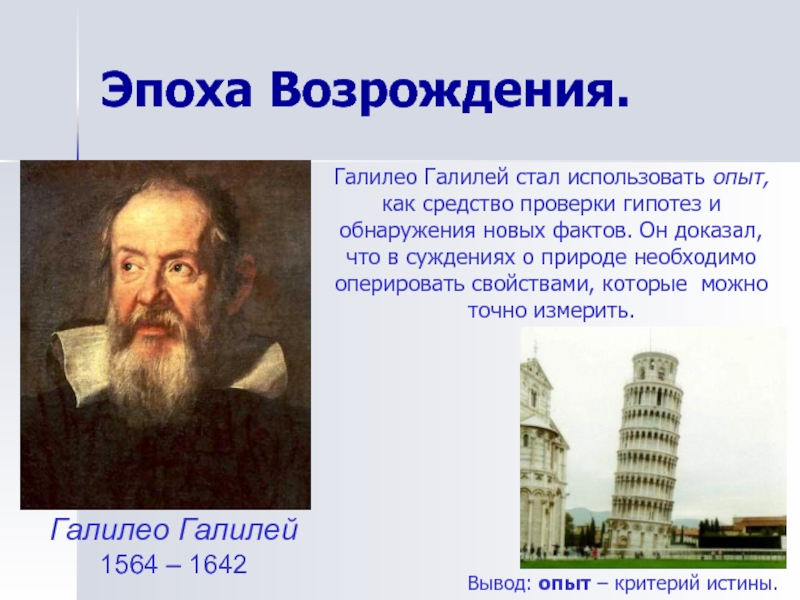 Эпоха Возрождения.

Галилео Галилей стал использовать опыт, как средство проверки гипотез и обнаружения новых фактов. Он доказал, что в суждениях о природе необходимо оперировать свойствами, которые можно точно измерить.

Галилео Галилей
1564 – 1642

Вывод: опыт – критерий истины.